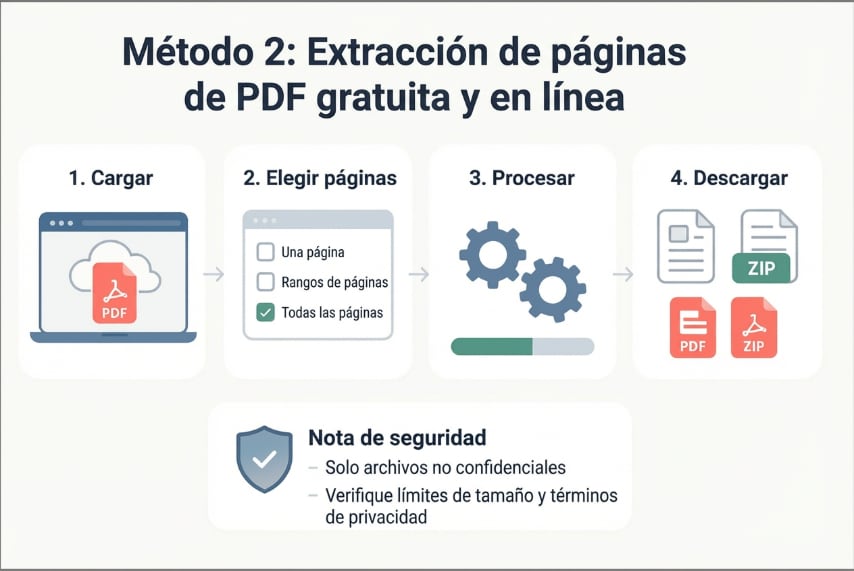 Método 2: Extracción de páginas de PDF gratuita y en línea

1. Cargar

PDF

2. Elegir páginas

Una página
Rangos de páginas
Todas las páginas

3. Procesar

4. Descargar

ZIP
PDF
ZIP

Nota de seguridad
– Solo archivos no confidenciales
– Verifique límites de tamaño y términos de privacidad